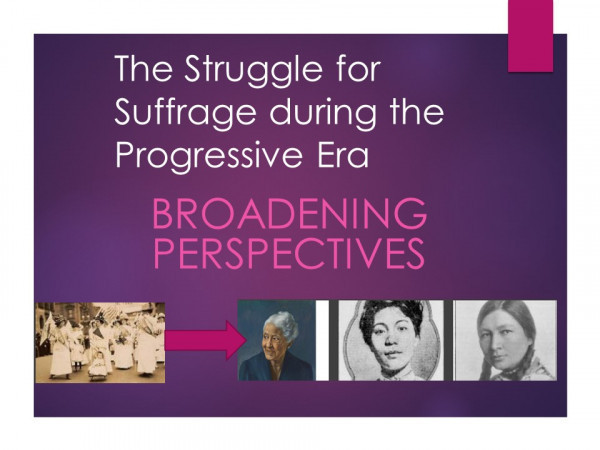 The Struggle for Suffrage during the Progressive Era

BROADENING PERSPECTIVES